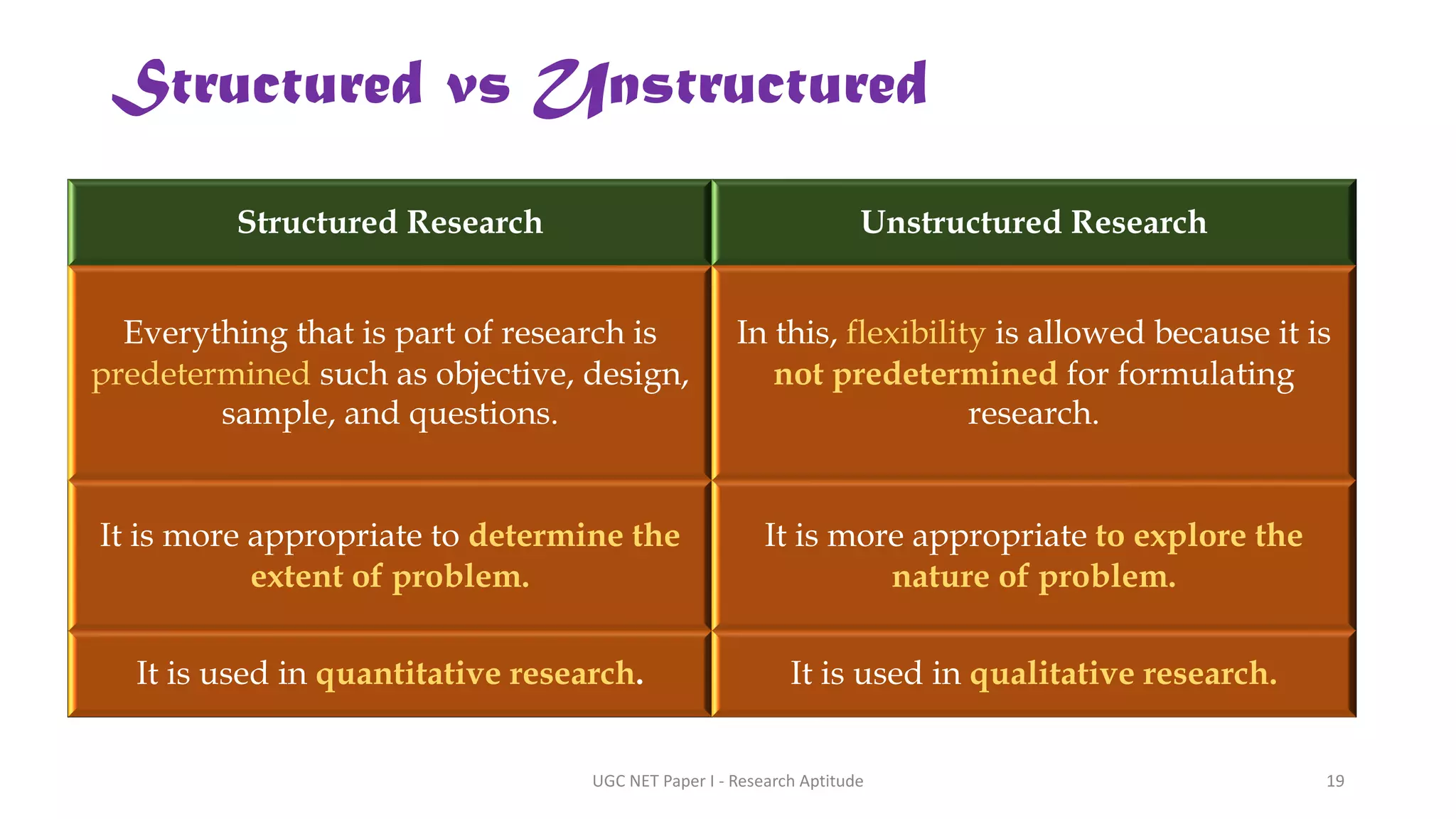 Structured vs Unstructured

| Structured Research | Unstructured Research |
|---|---|
| Everything that is part of research is predetermined such as objective, design, sample, and questions. | In this, flexibility is allowed because it is not predetermined for formulating research. |
| It is more appropriate to determine the extent of problem. | It is more appropriate to explore the nature of problem. |
| It is used in quantitative research. | It is used in qualitative research. |

UGC NET Paper I - Research Aptitude

19